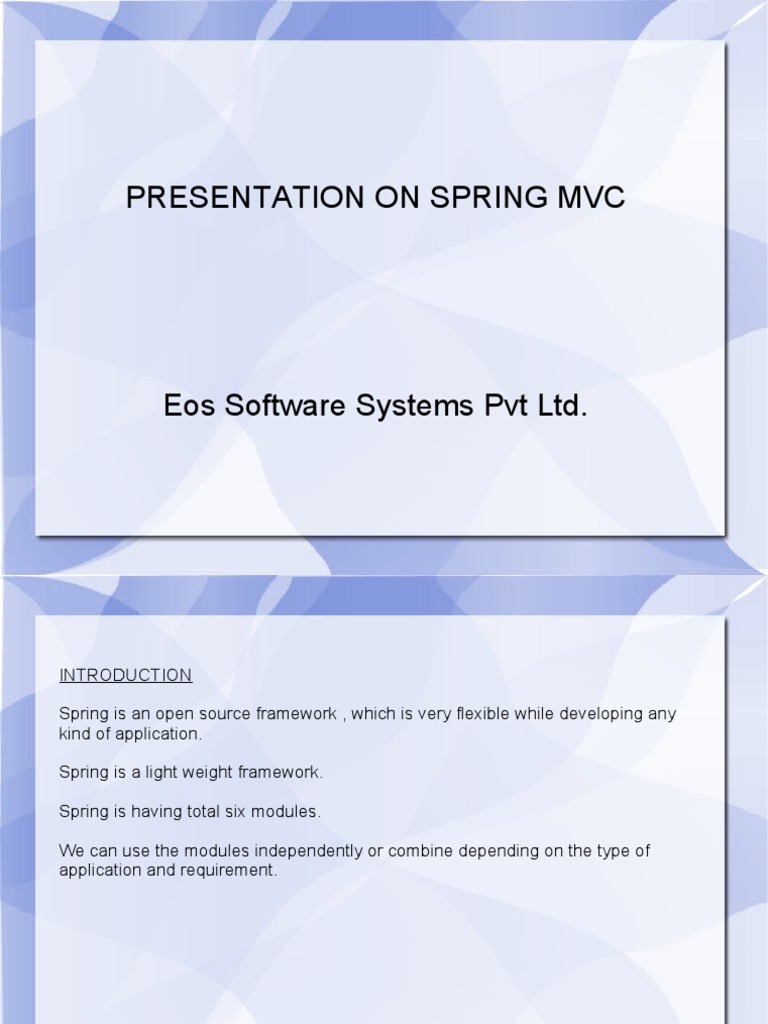 PRESENTATION ON SPRING MVC

Eos Software Systems Pvt Ltd.

INTRODUCTION

Spring is an open source framework , which is very flexible while developing any kind of application.

Spring is a light weight framework.

Spring is having total six modules.

We can use the modules independently or combine depending on the type of application and requirement.